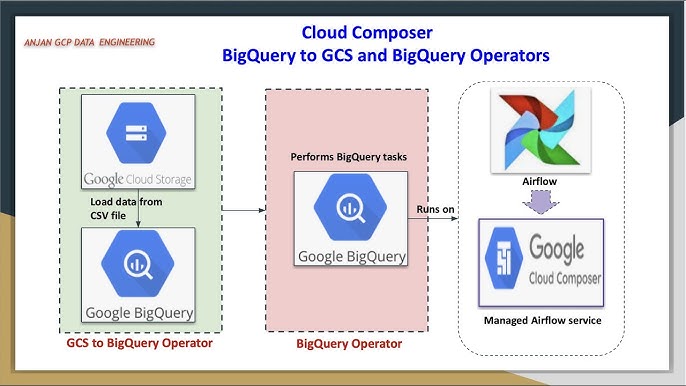 ANJAN GCP DATA ENGINEERING

Cloud Composer
BigQuery to GCS and BigQuery Operators

Google Cloud Storage

Load data from CSV file

Google BigQuery

GCS to BigQuery Operator

Performs BigQuery tasks

Google BigQuery

BigQuery Operator

Runs on

Airflow

Google Cloud Composer

Managed Airflow service